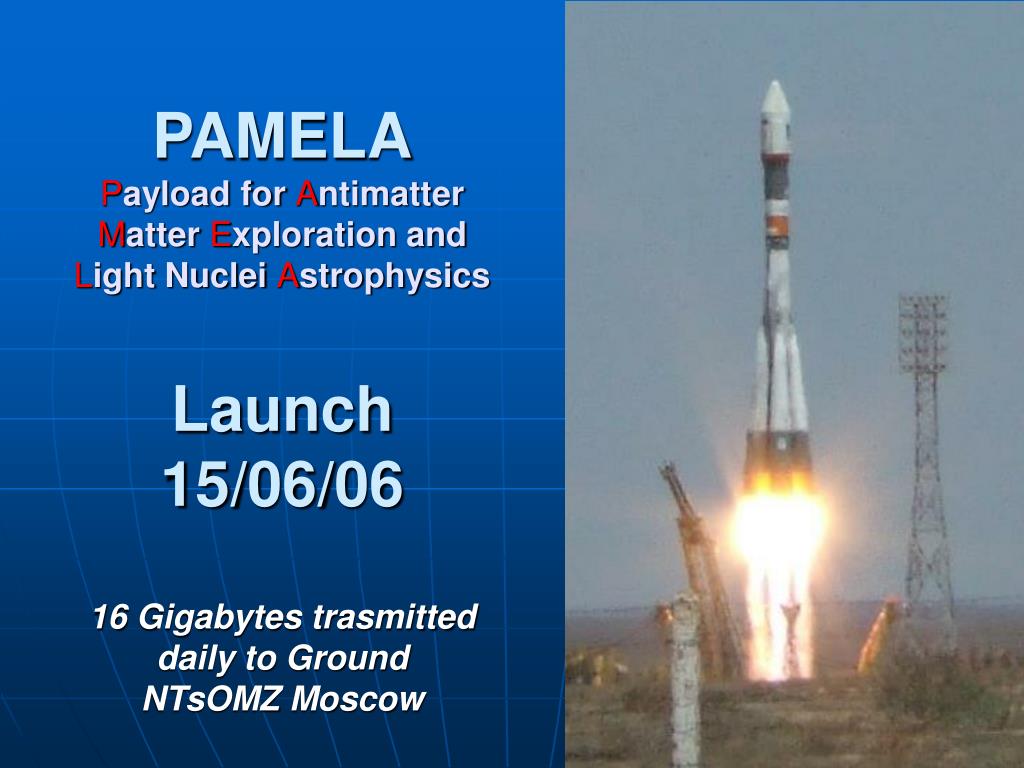 PAMELA
Payload for Antimatter Matter Exploration and Light Nuclei Astrophysics

Launch
15/06/06

16 Gigabytes trasmitted daily to Ground NTsOMZ Moscow